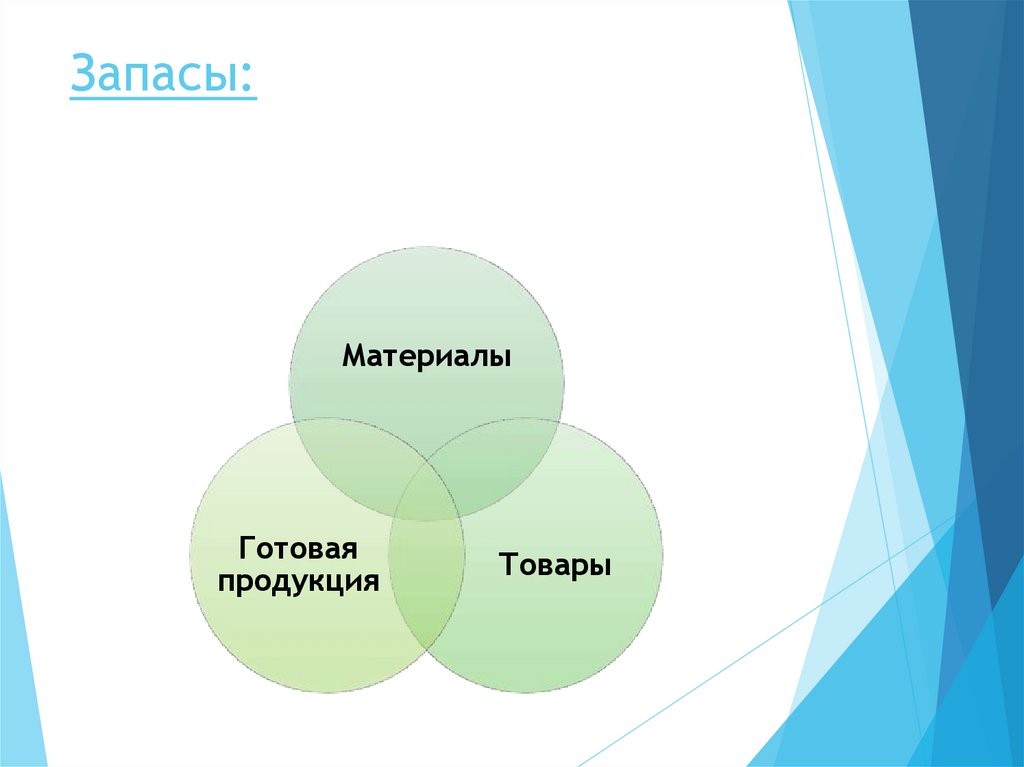 Запасы:

Материалы

Готовая продукция

Товары